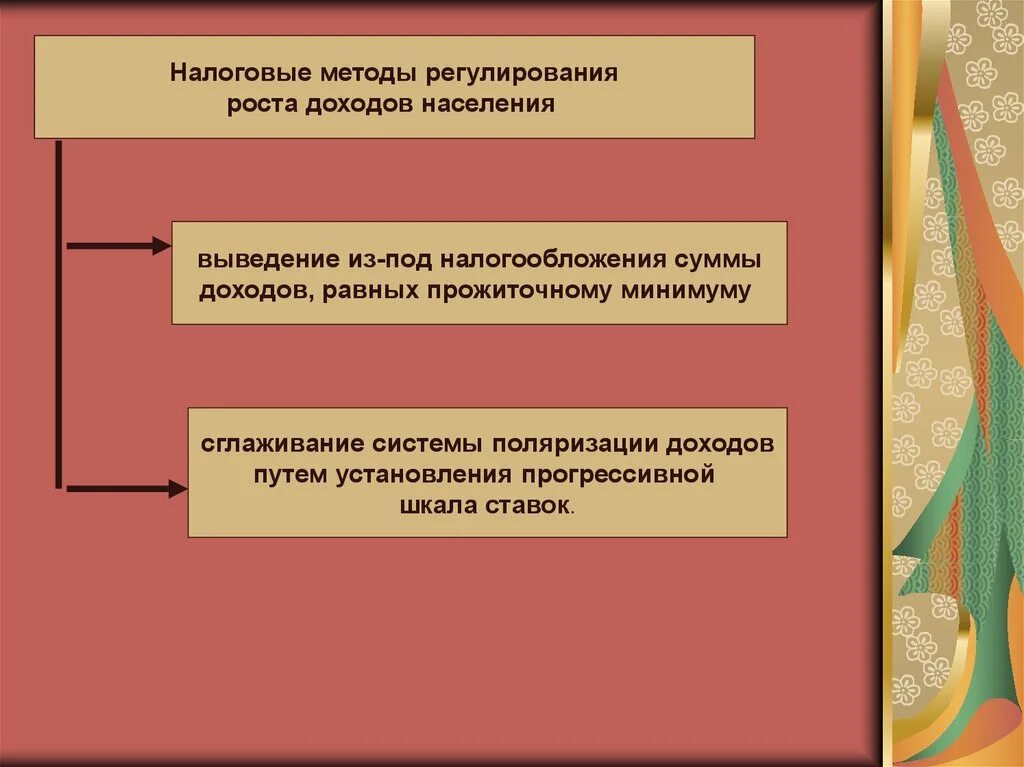 Налоговые методы регулирования роста доходов населения

выведение из-под налогообложения суммы доходов, равных прожиточному минимуму

сглаживание системы поляризации доходов путем установления прогрессивной шкала ставок.